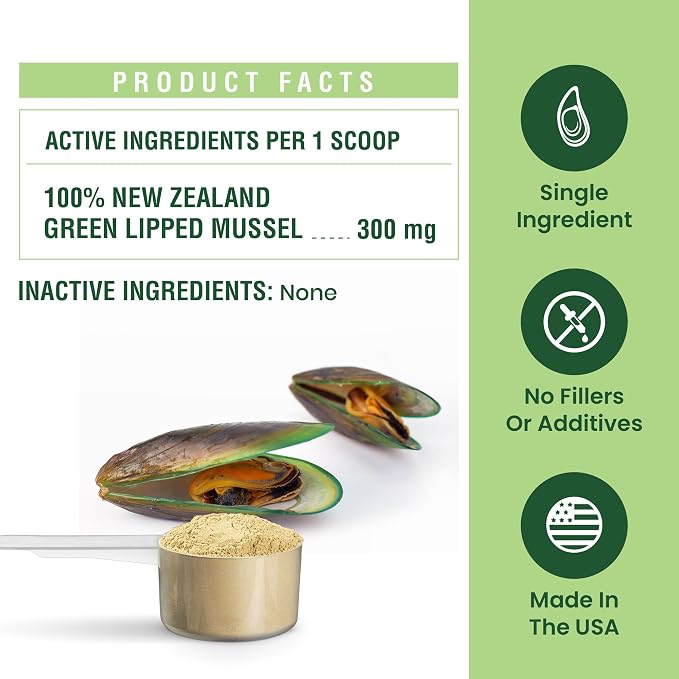 PRODUCT FACTS

ACTIVE INGREDIENTS PER 1 SCOOP

100% NEW ZEALAND GREEN LIPPED MUSSEL ..... 300 mg

INACTIVE INGREDIENTS: None

Single Ingredient

No Fillers Or Additives

Made In The USA